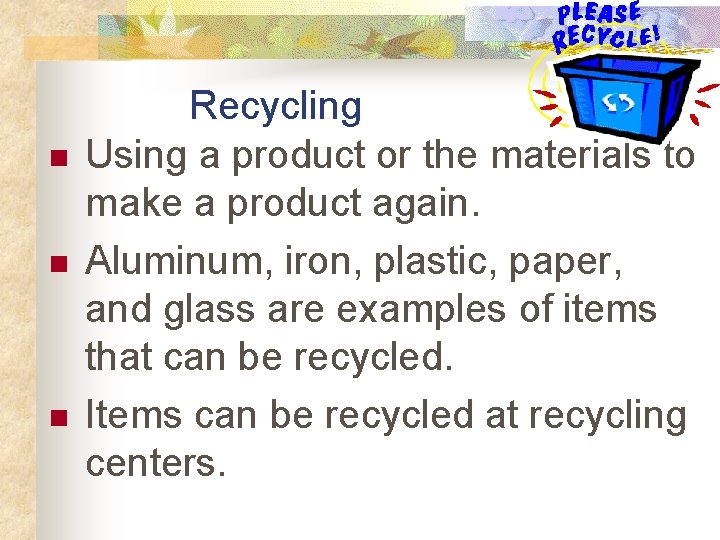 PLEASE RECYCLE!

Recycling

- Using a product or the materials to make a product again.
- Aluminum, iron, plastic, paper, and glass are examples of items that can be recycled.
- Items can be recycled at recycling centers.